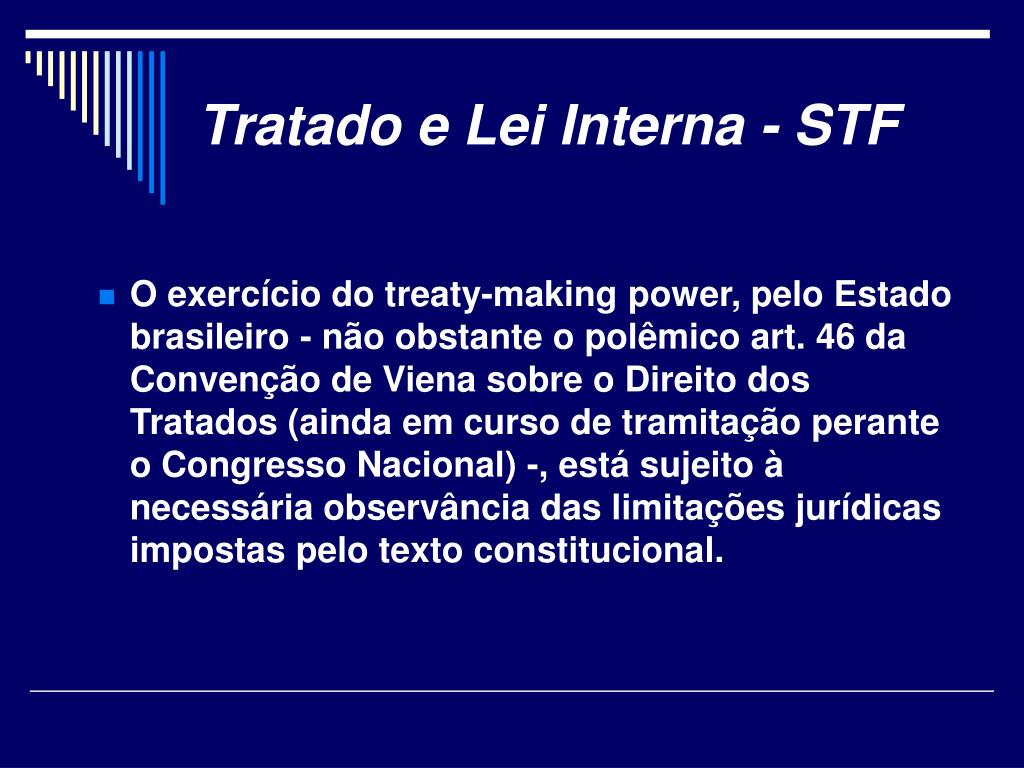 Tratado e Lei Interna - STF

O exercício do treaty-making power, pelo Estado brasileiro - não obstante o polêmico art. 46 da Convenção de Viena sobre o Direito dos Tratados (ainda em curso de tramitação perante o Congresso Nacional) -, está sujeito à necessária observância das limitações jurídicas impostas pelo texto constitucional.